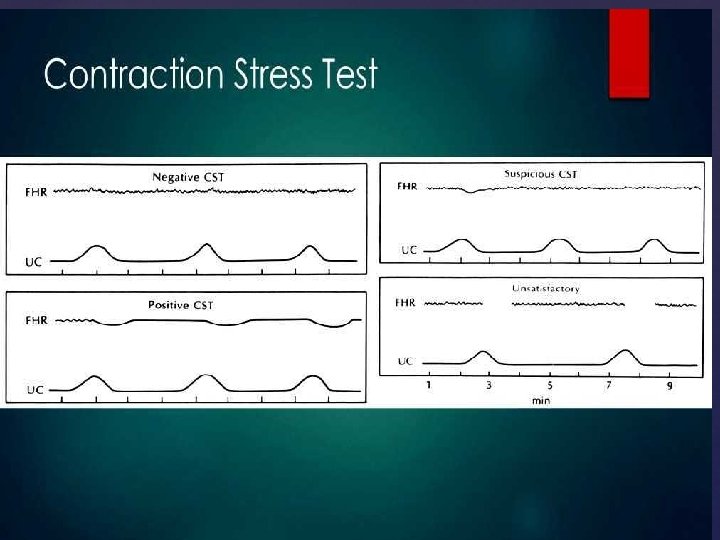 Contraction Stress Test

Negative CST
FHR
UC

Positive CST
FHR
UC

Suspicious CST
FHR
UC

Unsatisfactory
FHR
UC
1
3
5
7
9
min